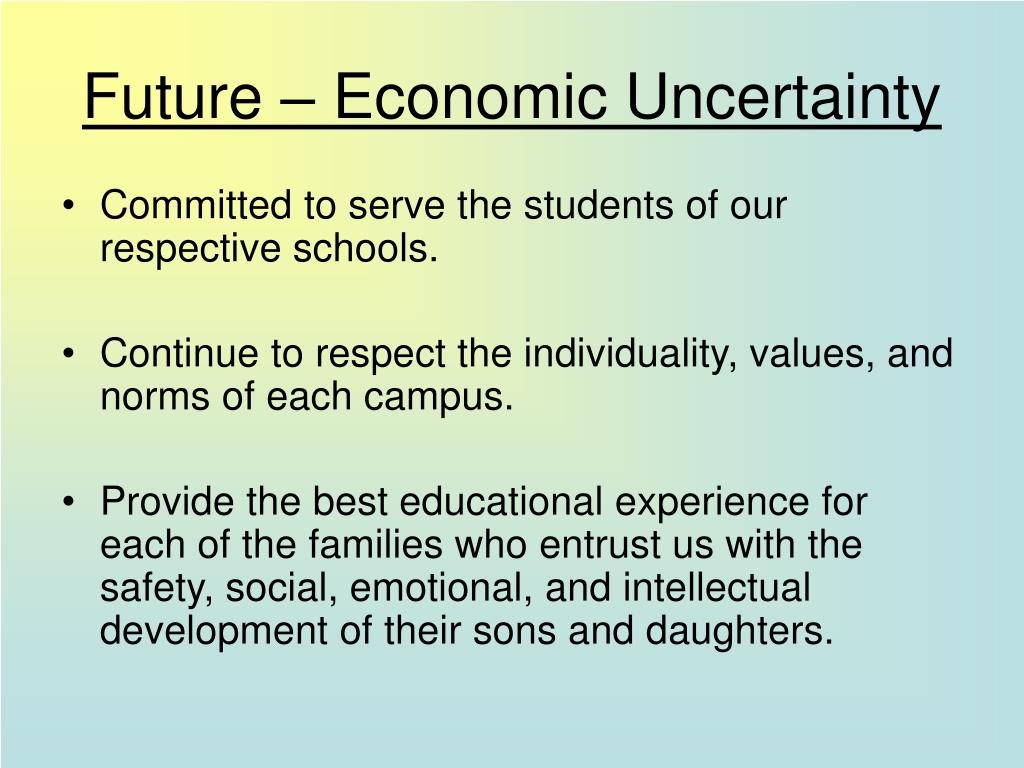 Future – Economic Uncertainty

• Committed to serve the students of our respective schools.

• Continue to respect the individuality, values, and norms of each campus.

• Provide the best educational experience for each of the families who entrust us with the safety, social, emotional, and intellectual development of their sons and daughters.